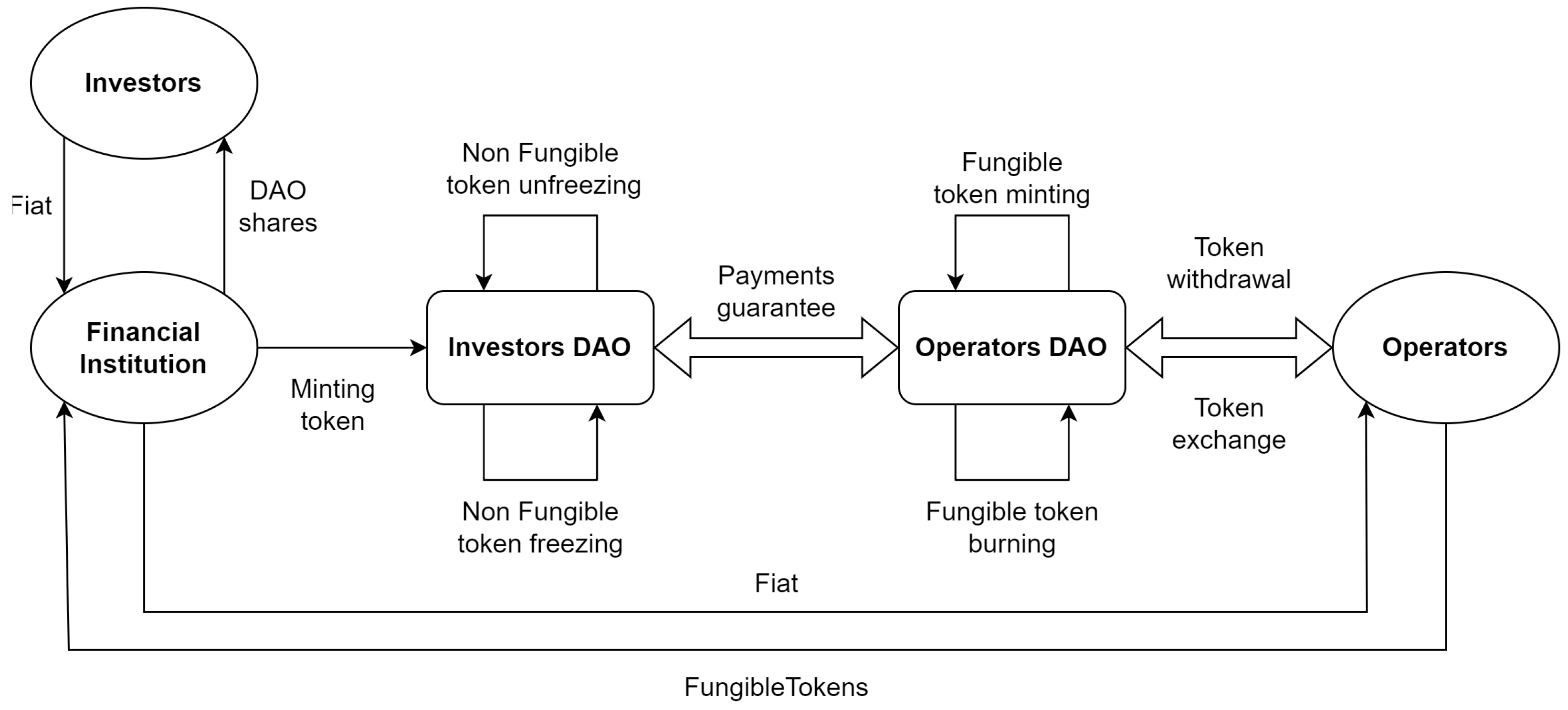 Investors

Fiat

DAO shares

Non Fungible token unfreezing

Fungible token minting

Token withdrawal

Payments guarantee

Financial Institution

Investors DAO

Operators DAO

Operators

Minting token

Token exchange

Non Fungible token freezing

Fungible token burning

Fiat

FungibleTokens